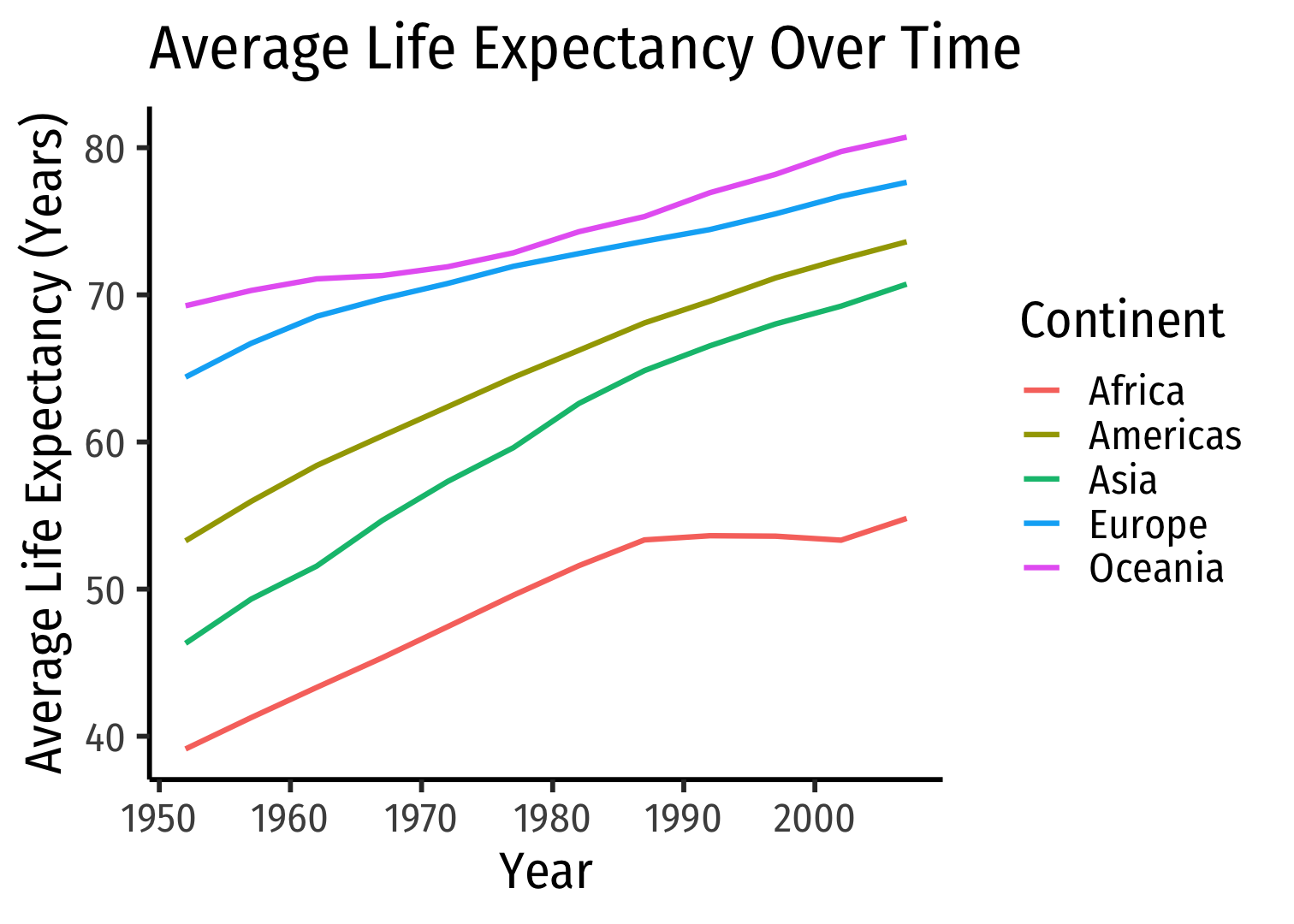 Average Life Expectancy Over Time

Average Life Expectancy (Years)

80
70
60
50
40

1950 1960 1970 1980 1990 2000

Year

Continent
Africa
Americas
Asia
Europe
Oceania